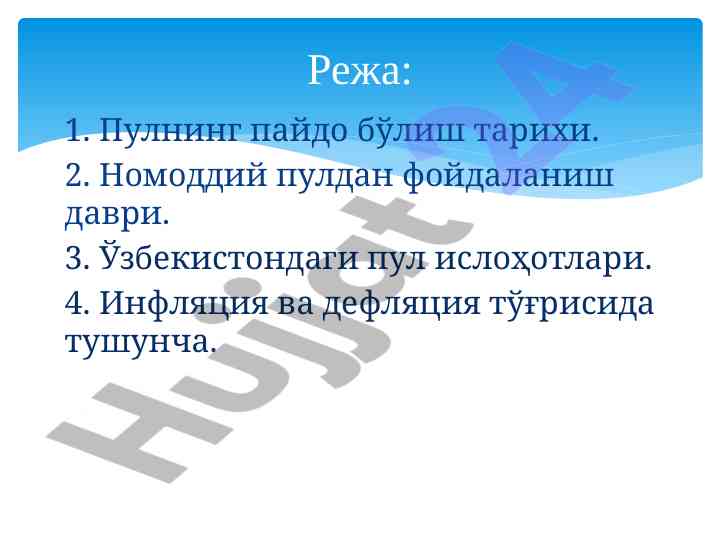 Режа:

1. Пулнинг пайдо бўлиш тарихи.

2. Номоддий пулдан фойдаланиш даври.

3. Ўзбекистондаги пул ислоҳотлари.

4. Инфляция ва дефляция тўғрисида тушунча.

Hujjat 24